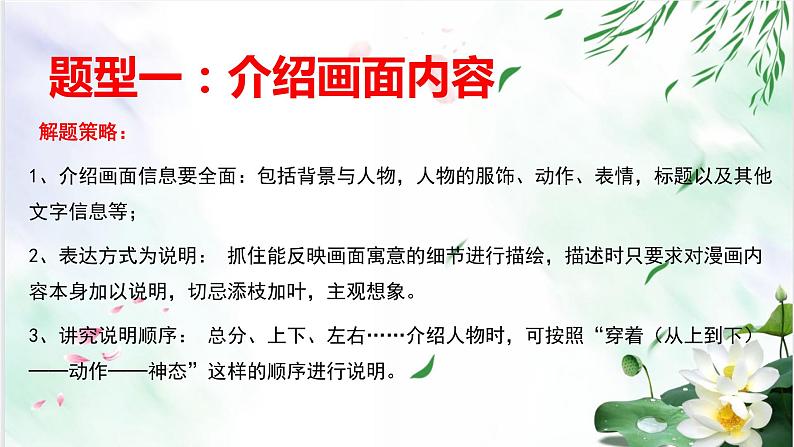 题型一：介绍画面内容

解题策略：

1、介绍画面信息要全面：包括背景与人物，人物的服饰、动作、表情，标题以及其他文字信息等；

2、表达方式为说明： 抓住能反映画面寓意的细节进行描绘，描述时只要求对漫画内容本身加以说明，切忌添枝加叶，主观想象。

3、讲究说明顺序： 总分、上下、左右……介绍人物时，可按照“穿着（从上到下）——动作——神态”这样的顺序进行说明。